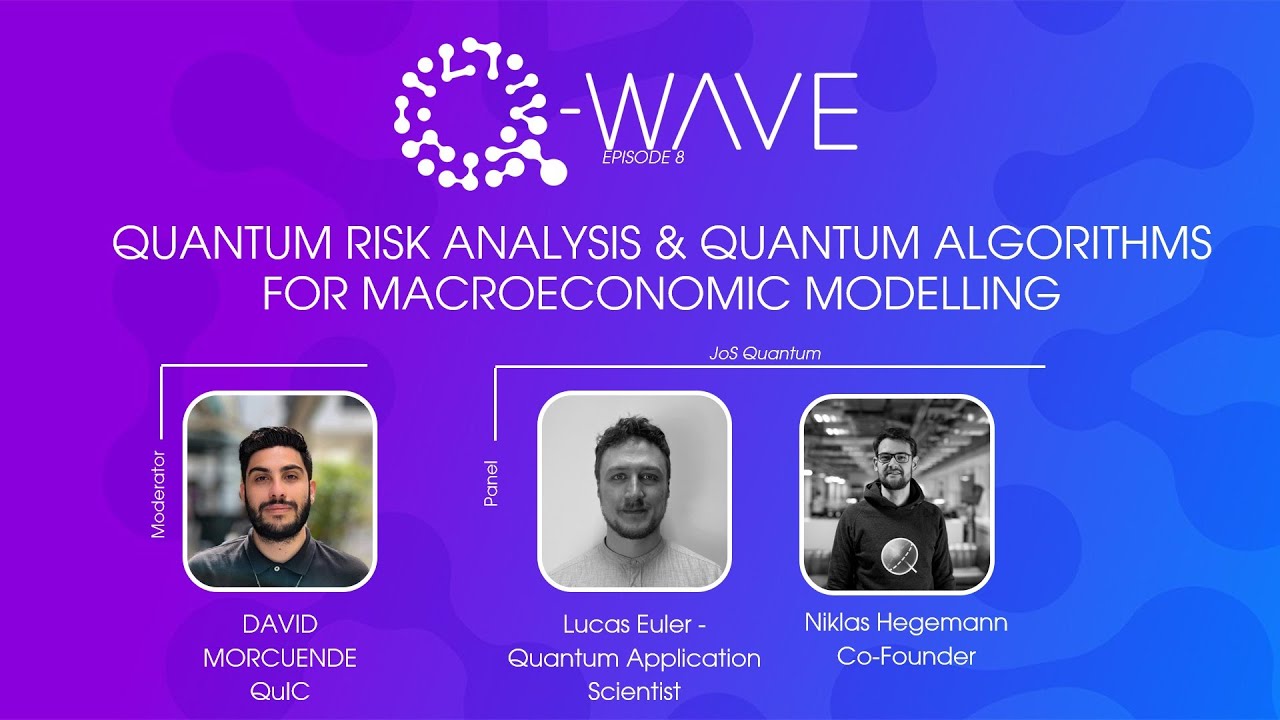 Q-WAVE
EPISODE 8

QUANTUM RISK ANALYSIS & QUANTUM ALGORITHMS FOR MACROECONOMIC MODELLING

Moderator

DAVID MORCUENDE QuIC

JoS Quantum

Panel

Lucas Euler - Quantum Application Scientist

Niklas Hegemann Co-Founder